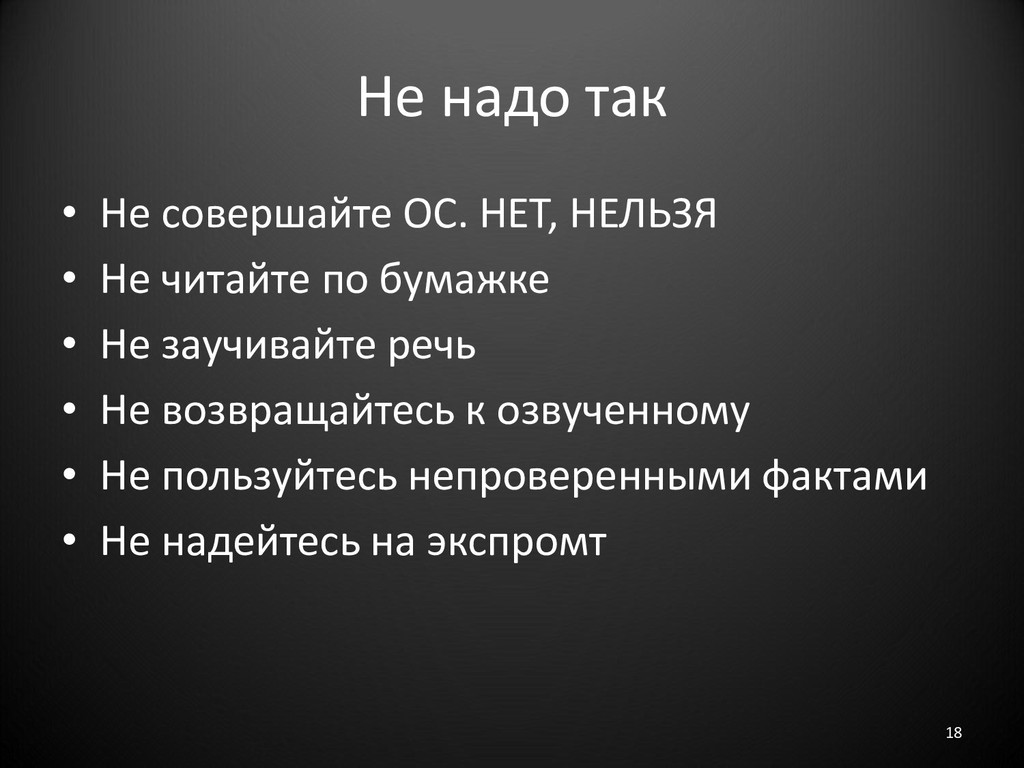 Не надо так

• Не совершайте ОС. НЕТ, НЕЛЬЗЯ
• Не читайте по бумажке
• Не заучивайте речь
• Не возвращайтесь к озвученному
• Не пользуйтесь непроверенными фактами
• Не надейтесь на экспромт

18